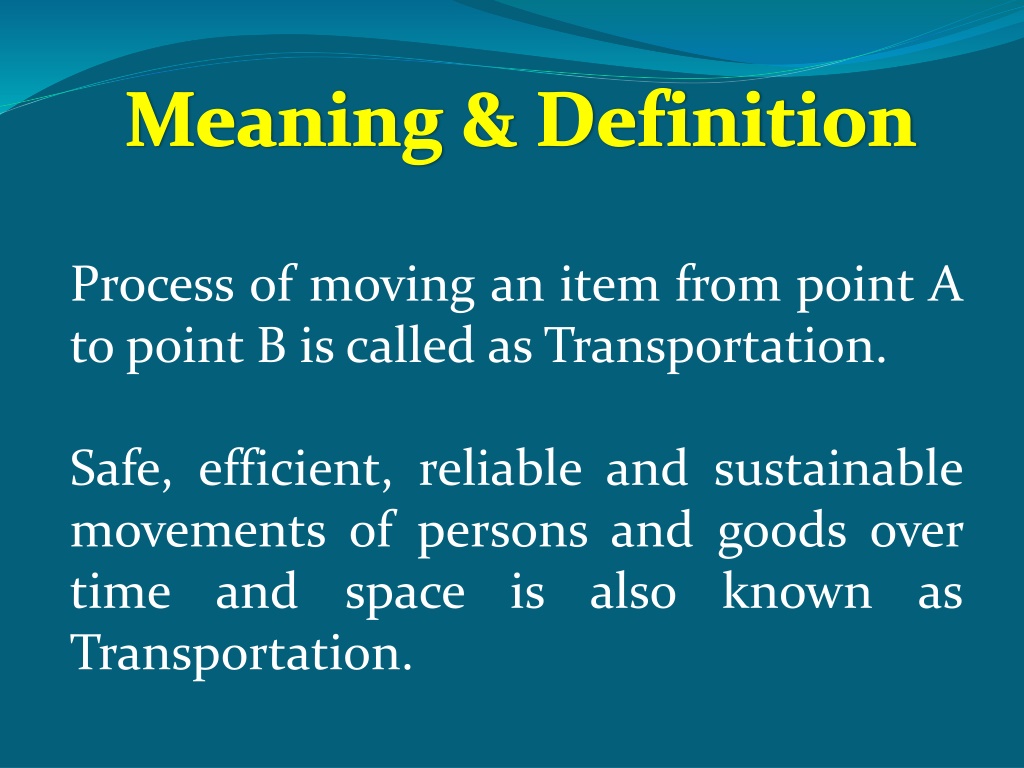 Meaning & Definition

Process of moving an item from point A to point B is called as Transportation.

Safe, efficient, reliable and sustainable movements of persons and goods over time and space is also known as Transportation.